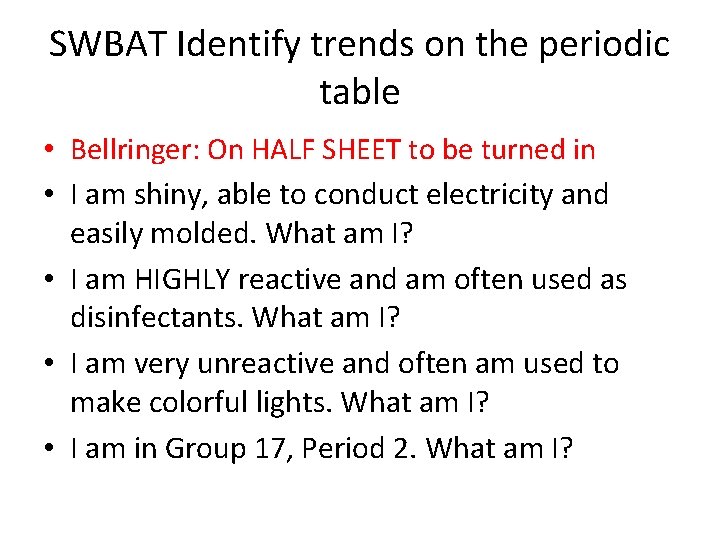 SWBAT Identify trends on the periodic table

• Bellringer: On HALF SHEET to be turned in
• I am shiny, able to conduct electricity and easily molded. What am I?
• I am HIGHLY reactive and am often used as disinfectants. What am I?
• I am very unreactive and often am used to make colorful lights. What am I?
• I am in Group 17, Period 2. What am I?